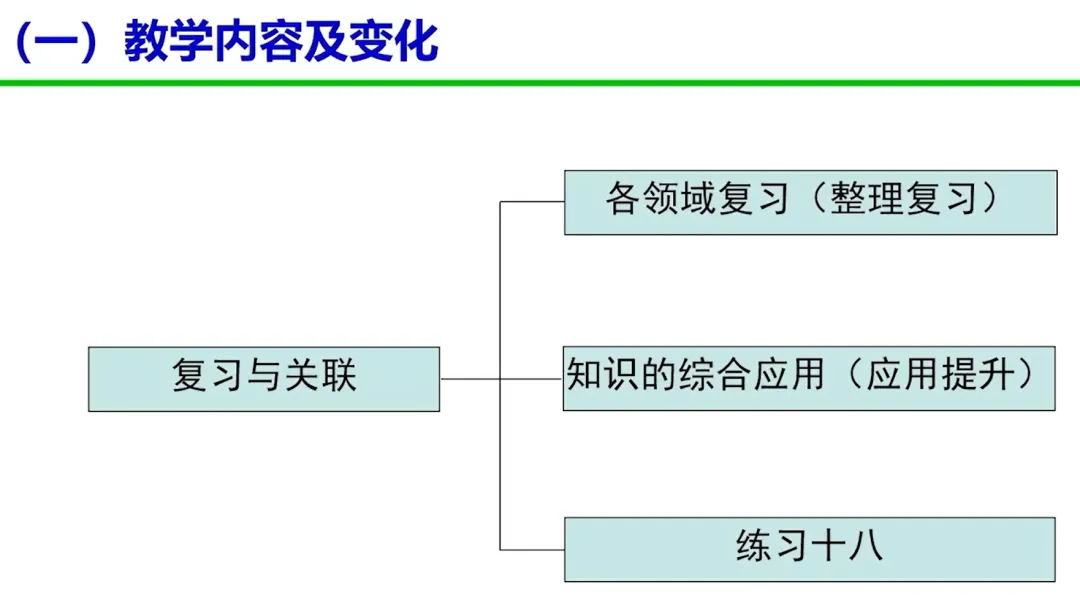 （一）教学内容及变化

复习与关联

各领域复习（整理复习）

知识的综合应用（应用提升）

练习十八